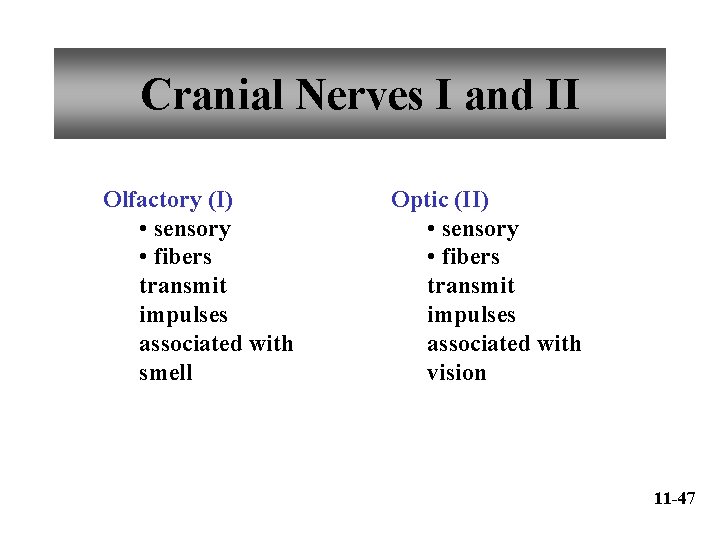 Cranial Nerves I and II

Olfactory (I)
• sensory
• fibers transmit impulses associated with smell

Optic (II)
• sensory
• fibers transmit impulses associated with vision

11-47